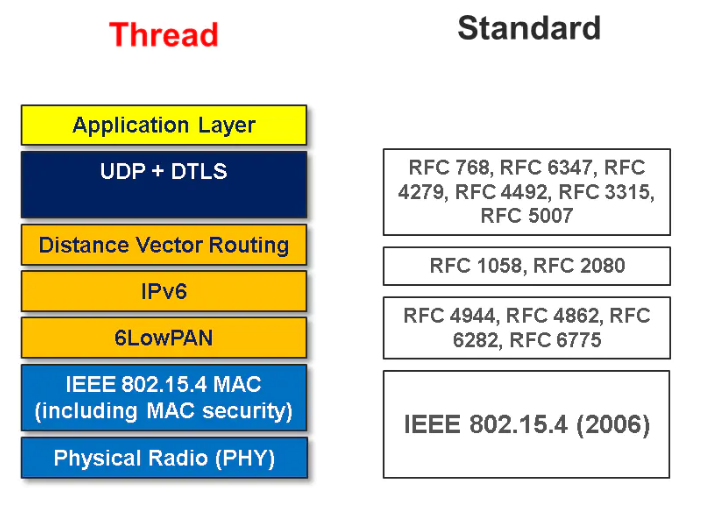 Thread

Application Layer

UDP + DTLS

Distance Vector Routing

IPv6

6LowPAN

IEEE 802.15.4 MAC (including MAC security)

Physical Radio (PHY)

Standard

RFC 768, RFC 6347, RFC 4279, RFC 4492, RFC 3315, RFC 5007

RFC 1058, RFC 2080

RFC 4944, RFC 4862, RFC 6282, RFC 6775

IEEE 802.15.4 (2006)